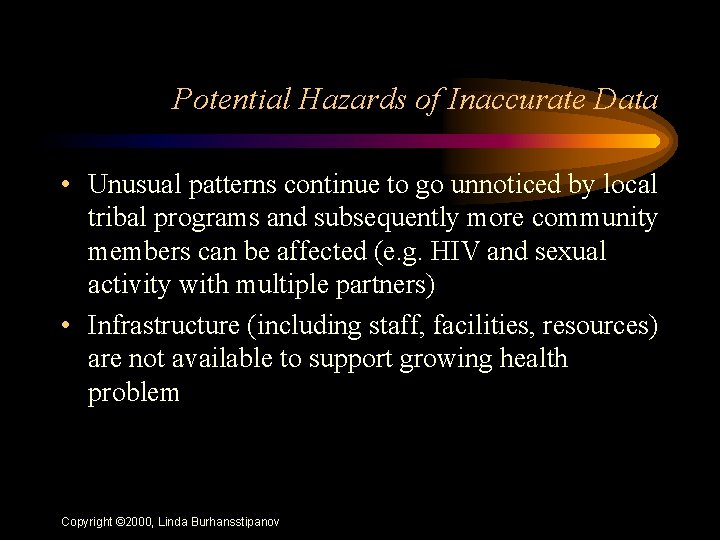 Potential Hazards of Inaccurate Data

• Unusual patterns continue to go unnoticed by local tribal programs and subsequently more community members can be affected (e.g. HIV and sexual activity with multiple partners)

• Infrastructure (including staff, facilities, resources) are not available to support growing health problem

Copyright ©2000, Linda Burhansstipanov